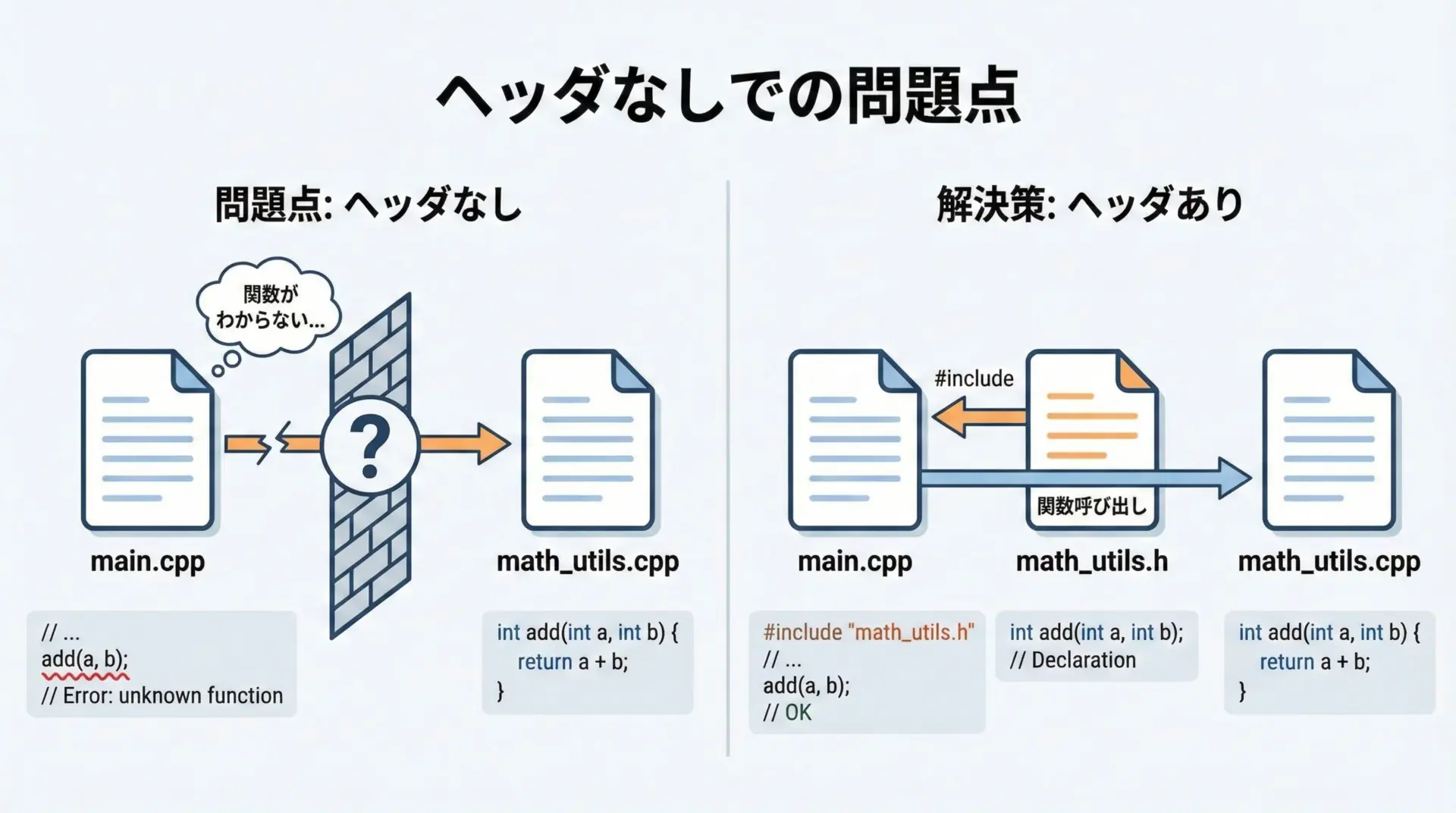 ヘッダなしでの問題点

問題点: ヘッダなし

関数が わからない...

?

main.cpp

math_utils.cpp

// ...
add(a, b);
// Error: unknown function

int add(int a, int b) {
return a + b;
}

解決策: ヘッダあり

#include

関数呼び出し

main.cpp

math_utils.h

math_utils.cpp

#include "math_utils.h"
// ...
add(a, b);
// OK

int add(int a, int b);
// Declaration

int add(int a, int b) {
return a + b;
}